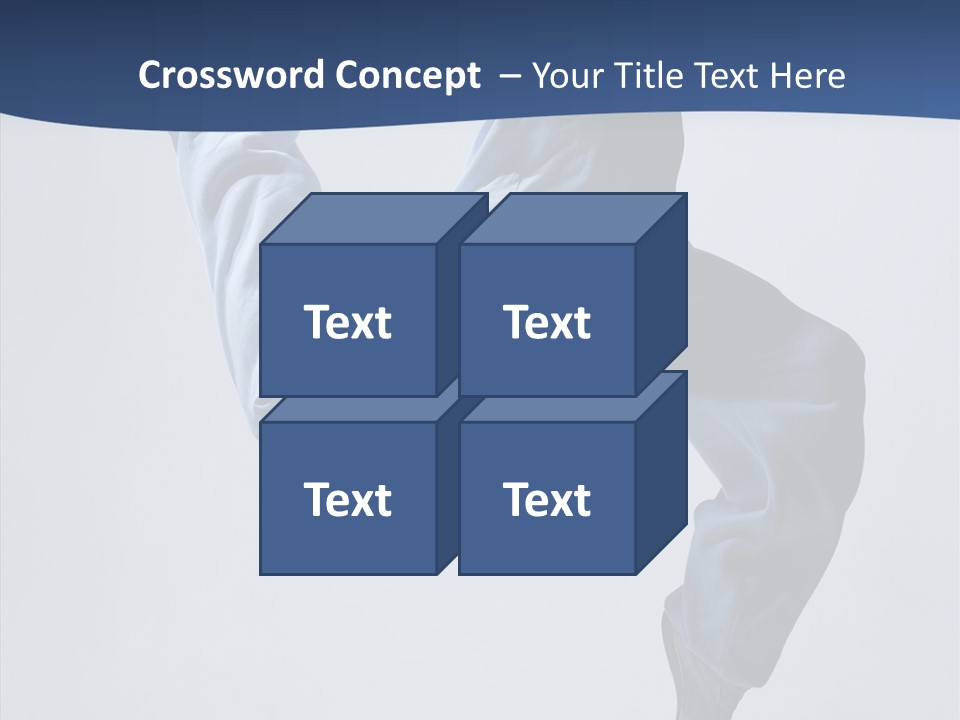 Crossword Concept – Your Title Text Here

Text

Text

Text

Text